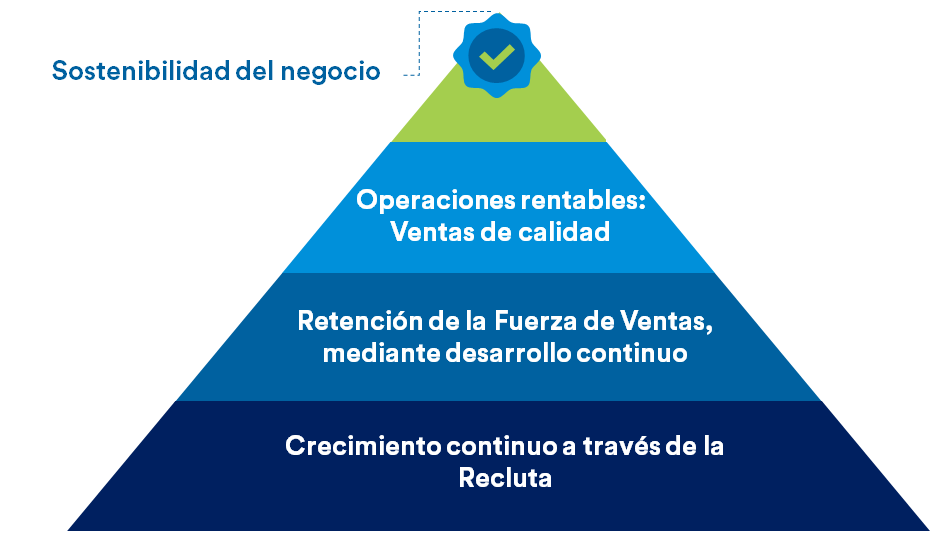 Sostenibilidad del negocio

Operaciones rentables:
Ventas de calidad

Retención de la Fuerza de Ventas,
mediante desarrollo continuo

Crecimiento continuo a través de la
Recluta